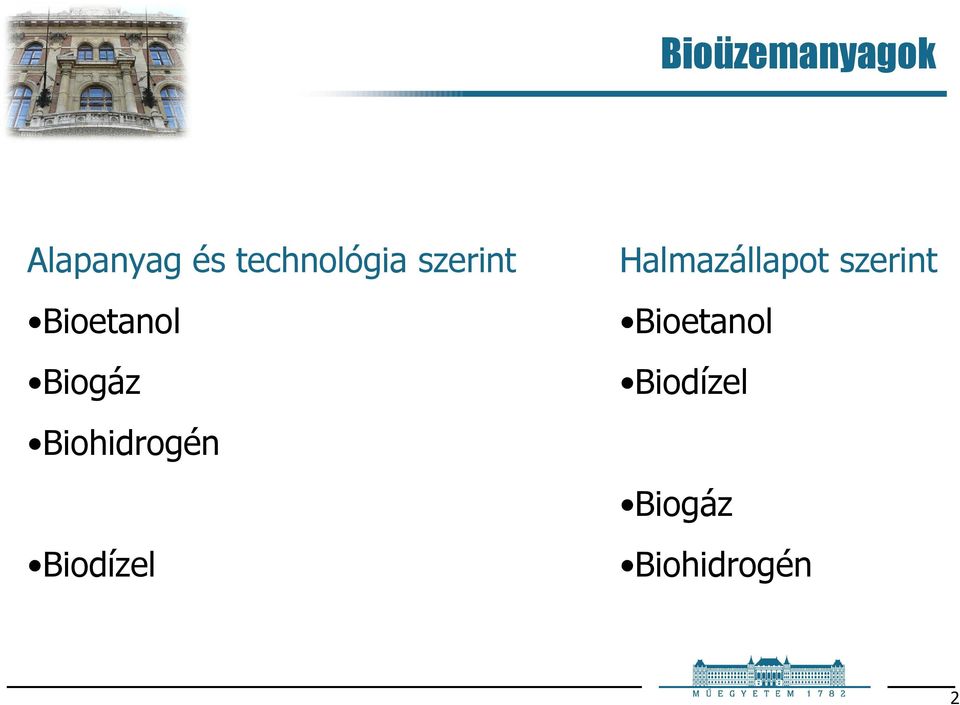 Bioüzemanyagok

Alapanyag és technológia szerint
•Bioetanol
•Biogáz
•Biohidrogén

•Biodízel

Halmazállapot szerint
•Bioetanol
•Biodízel

•Biogáz
•Biohidrogén

MŰEGYETEM 1782

2